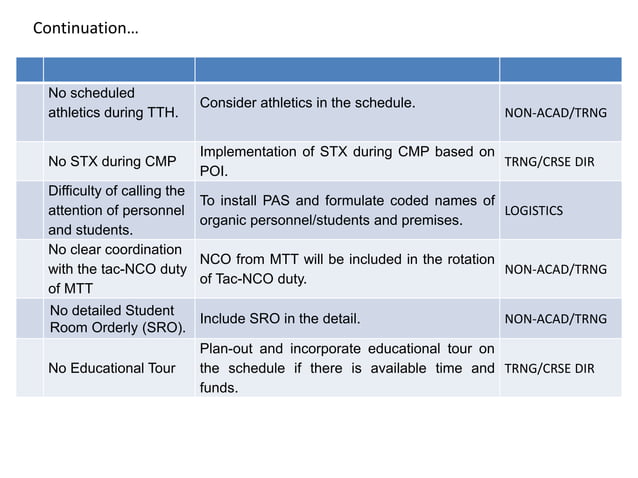 Continuation…

| | | | |
|---|---|---|---|
| | No scheduled athletics during TTH. | Consider athletics in the schedule. | NON-ACAD/TRNG |
| | No STX during CMP | Implementation of STX during CMP based on POI. | TRNG/CRSE DIR |
| | Difficulty of calling the attention of personnel and students. | To install PAS and formulate coded names of organic personnel/students and premises. | LOGISTICS |
| | No clear coordination with the tac-NCO duty of MTT | NCO from MTT will be included in the rotation of Tac-NCO duty. | NON-ACAD/TRNG |
| | No detailed Student Room Orderly (SRO). | Include SRO in the detail. | NON-ACAD/TRNG |
| | No Educational Tour | Plan-out and incorporate educational tour on the schedule if there is available time and funds. | TRNG/CRSE DIR |